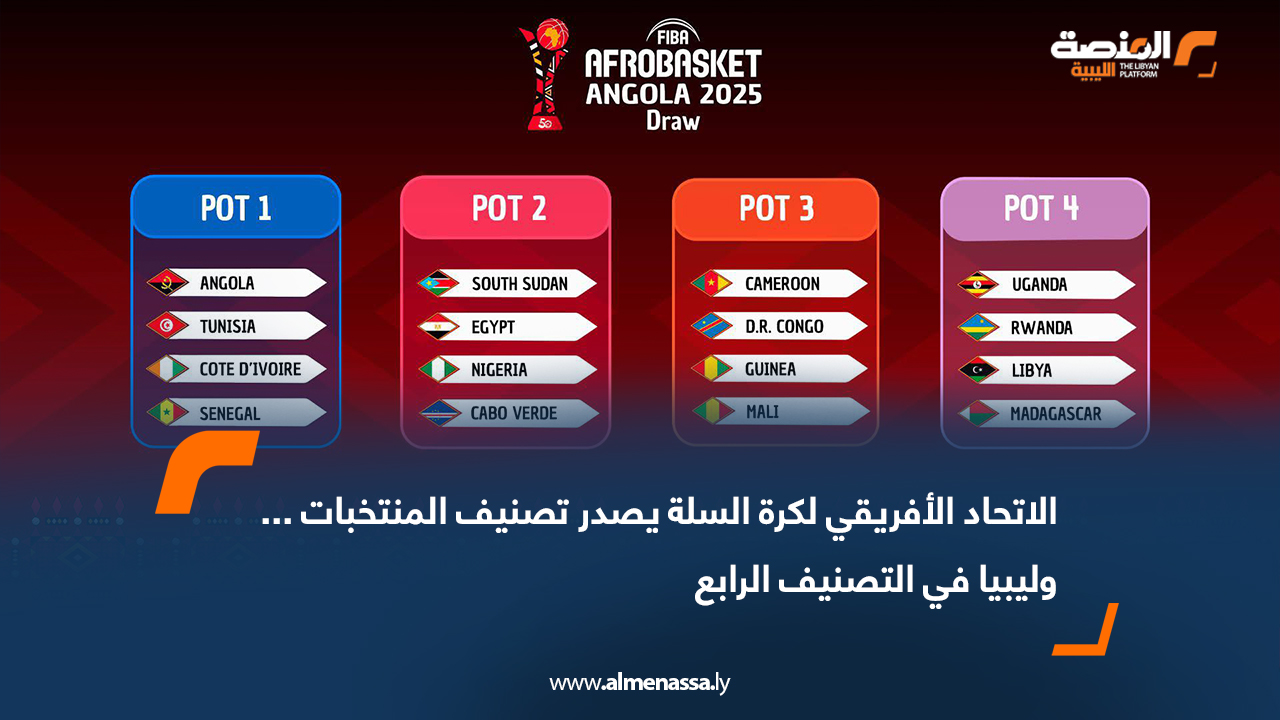 FIBA
AFROBASKET
ANGOLA 2025
Draw

المنصة الليبية
THE LIBYAN PLATFORM

POT 1
ANGOLA
TUNISIA
COTE D'IVOIRE
SENEGAL

POT 2
SOUTH SUDAN
EGYPT
NIGERIA
CABO VERDE

POT 3
CAMEROON
D.R. CONGO
GUINEA
MALI

POT 4
UGANDA
RWANDA
LIBYA
MADAGASCAR

الاتحاد الأفريقي لكرة السلة يصدر تصنيف المنتخبات ... وليبيا في التصنيف الرابع

www.almenassa.ly